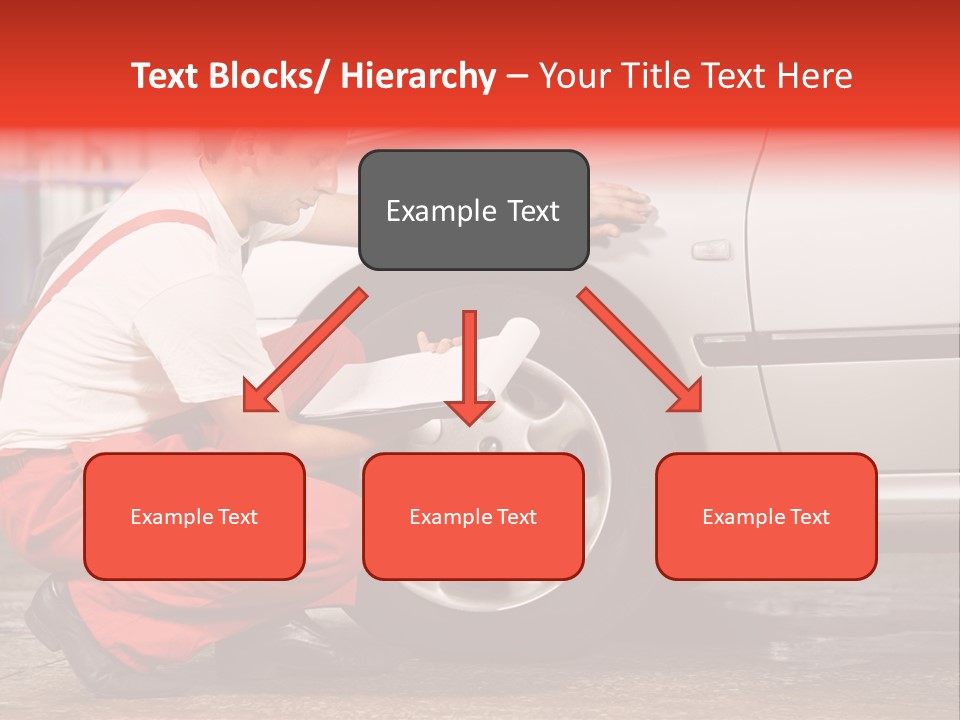 Text Blocks/ Hierarchy – Your Title Text Here

Example Text

Example Text

Example Text

Example Text